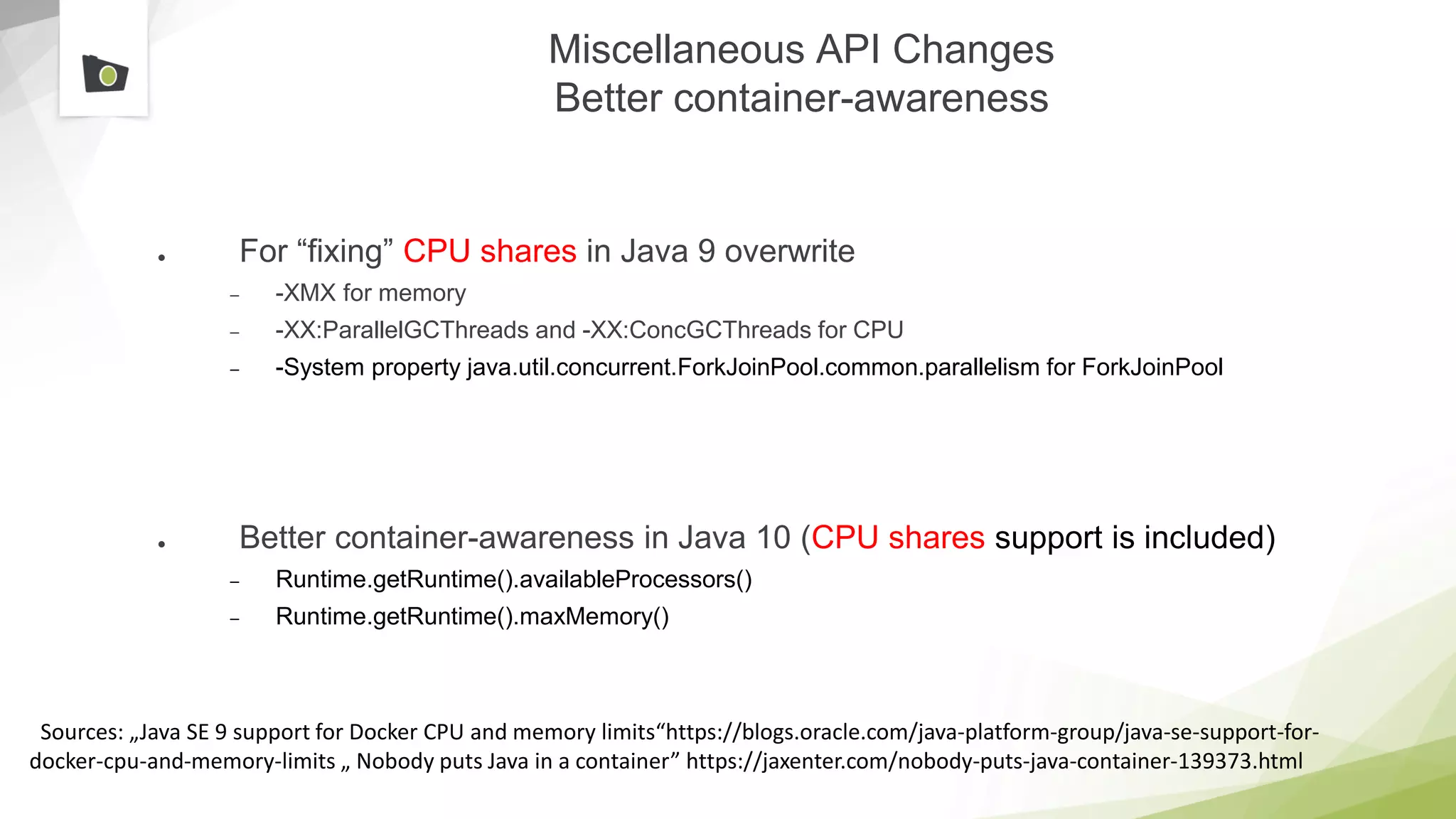 Miscellaneous API Changes
Better container-awareness

• For “fixing” CPU shares in Java 9 overwrite
– -XMX for memory
– -XX:ParallelGCThreads and -XX:ConcGCThreads for CPU
– -System property java.util.concurrent.ForkJoinPool.common.parallelism for ForkJoinPool

• Better container-awareness in Java 10 (CPU shares support is included)
– Runtime.getRuntime().availableProcessors()
– Runtime.getRuntime().maxMemory()

Sources: „Java SE 9 support for Docker CPU and memory limits“https://blogs.oracle.com/java-platform-group/java-se-support-for-docker-cpu-and-memory-limits „ Nobody puts Java in a container” https://jaxenter.com/nobody-puts-java-container-139373.html